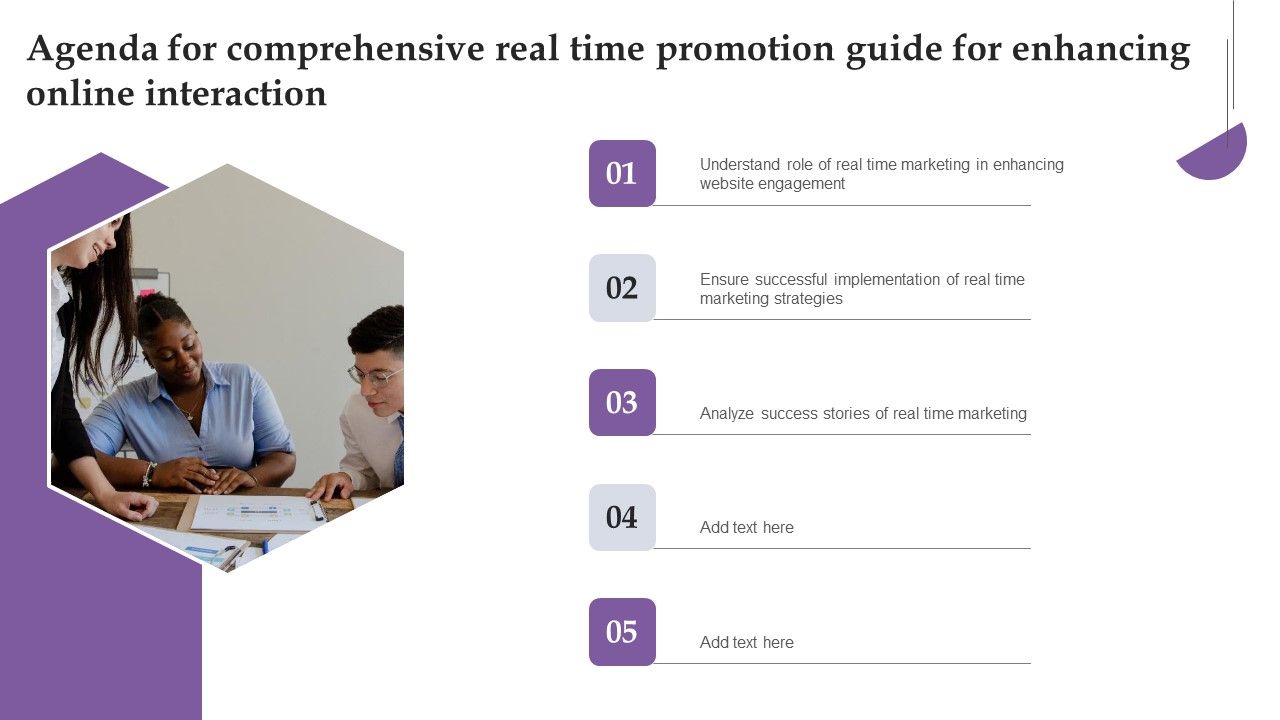 Agenda for comprehensive real time promotion guide for enhancing online interaction

01
Understand role of real time marketing in enhancing website engagement

02
Ensure successful implementation of real time marketing strategies

03
Analyze success stories of real time marketing

04
Add text here

05
Add text here